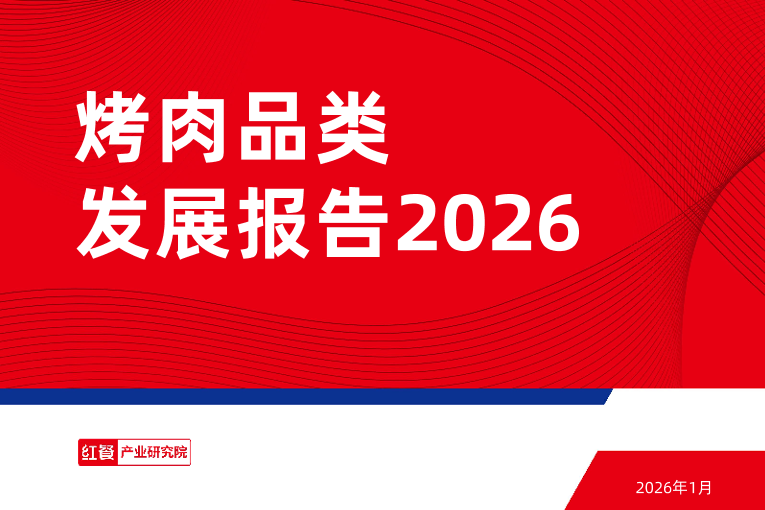 烤肉品类
发展报告2026

红餐 产业研究院

2026年1月